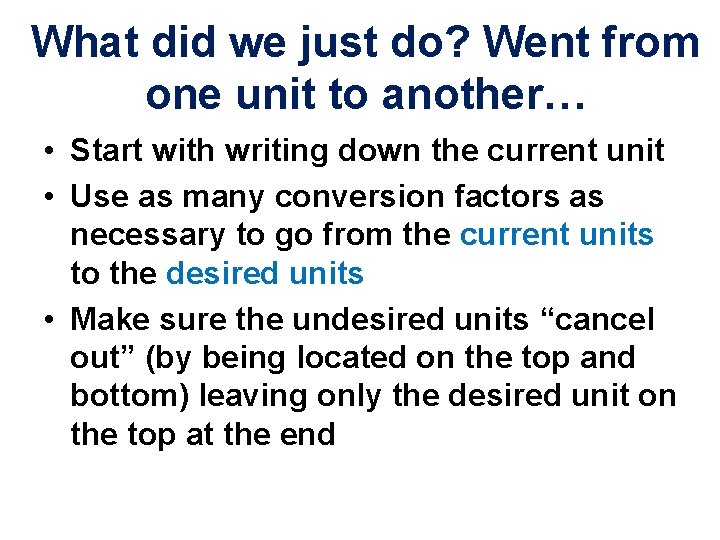 What did we just do? Went from one unit to another…

• Start with writing down the current unit
• Use as many conversion factors as necessary to go from the current units to the desired units
• Make sure the undesired units “cancel out” (by being located on the top and bottom) leaving only the desired unit on the top at the end